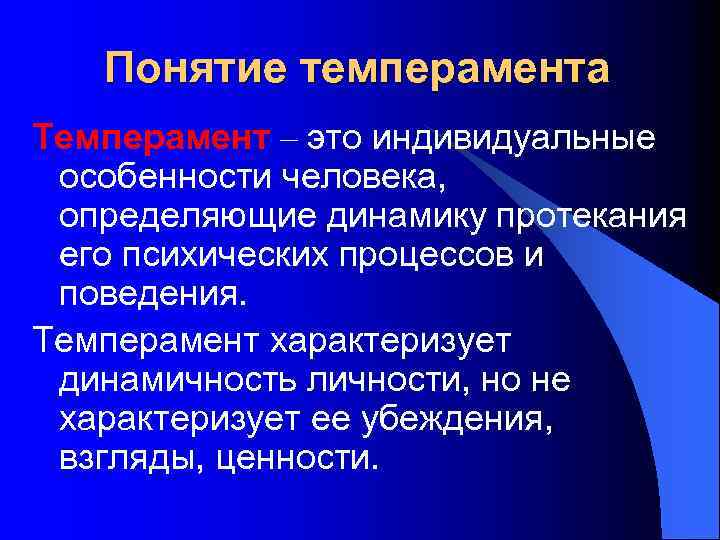 Понятие темперамента

Темперамент – это индивидуальные особенности человека, определяющие динамику протекания его психических процессов и поведения.

Темперамент характеризует динамичность личности, но не характеризует ее убеждения, взгляды, ценности.